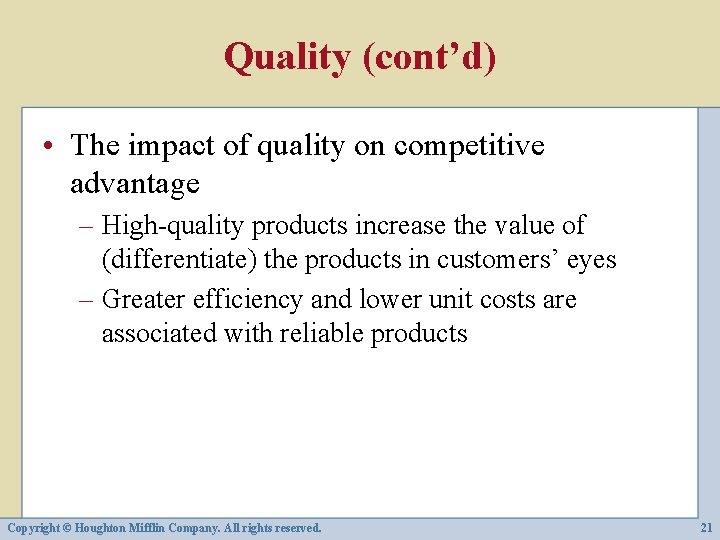 Quality (cont’d)

• The impact of quality on competitive advantage

– High-quality products increase the value of (differentiate) the products in customers’ eyes

– Greater efficiency and lower unit costs are associated with reliable products

Copyright © Houghton Mifflin Company. All rights reserved.

21